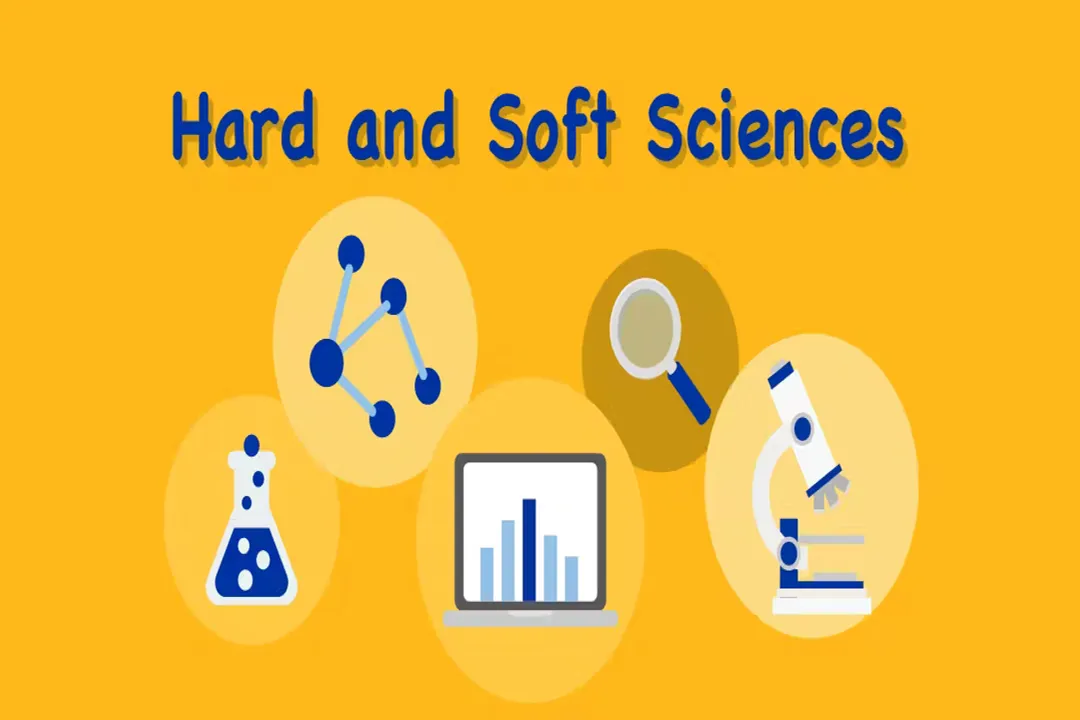 Hard and Soft Sciences